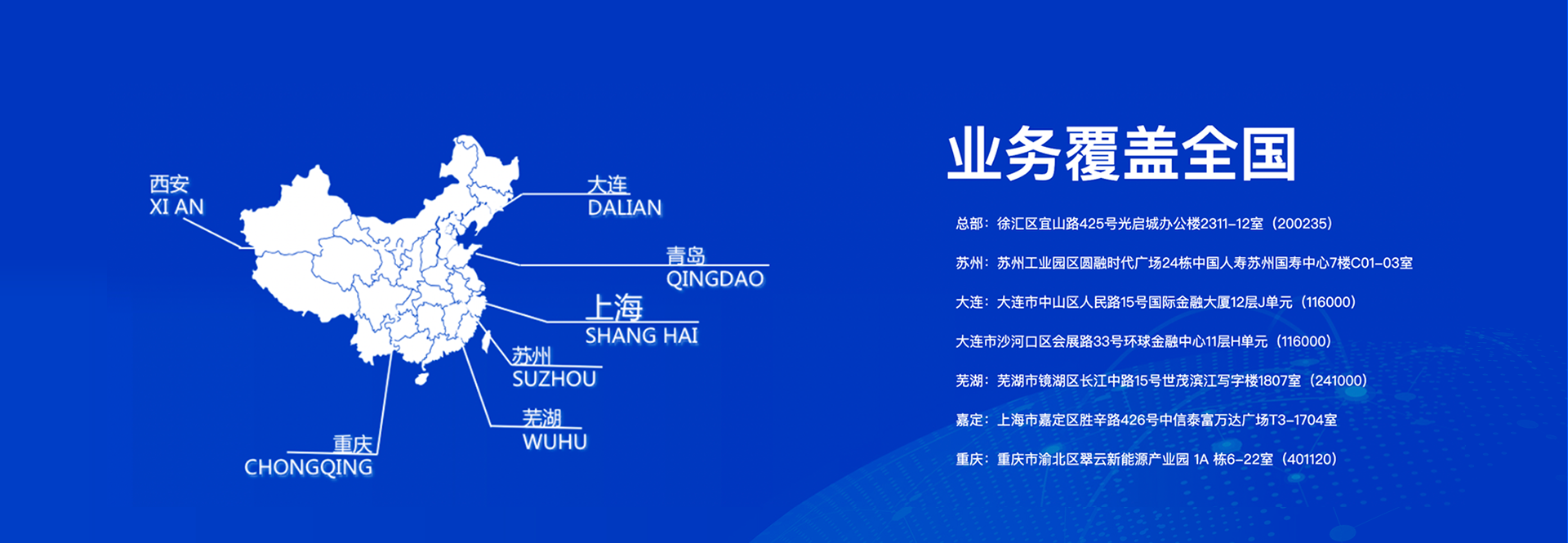 西安
XI AN

大连
DALIAN

青岛
QINGDAO

上海
SHANG HAI

苏州
SUZHOU

芜湖
WUHU

重庆
CHONGQING

业务覆盖全国

总部：徐汇区宜山路425号光启城办公楼2311-12室（200235）

苏州：苏州工业园区圆融时代广场24栋中国人寿苏州国寿中心7楼C01-03室

大连：大连市中山区人民路15号国际金融大厦12层J单元（116000）

大连市沙河口区会展路33号环球金融中心11层H单元（116000）

芜湖：芜湖市镜湖区长江中路15号世茂滨江写字楼1807室（241000）

嘉定：上海市嘉定区胜辛路426号中信泰富万达广场T3-1704室

重庆：重庆市渝北区翠云新能源产业园 1A 栋6-22室（401120）